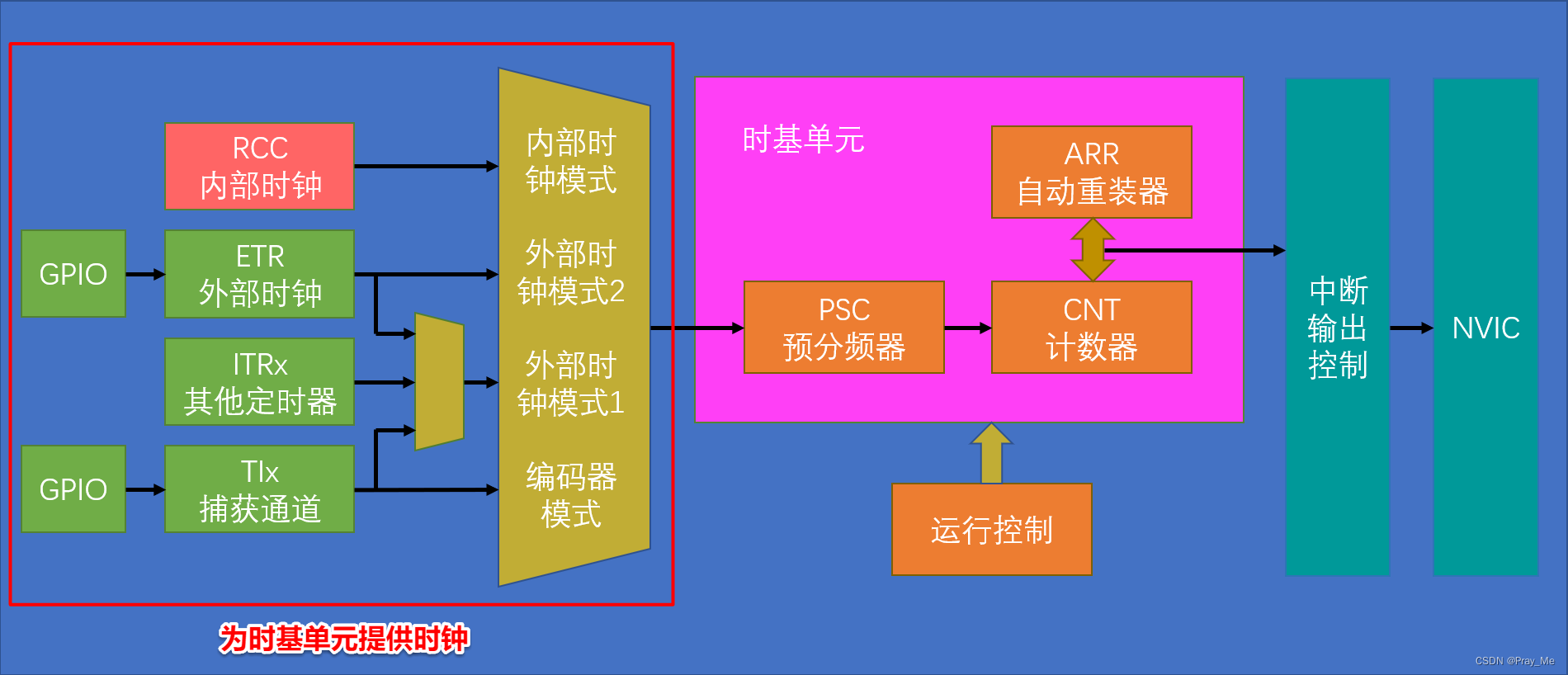 RCC
内部时钟

GPIO

ETR
外部时钟

ITRx
其他定时器

GPIO

TIx
捕获通道

内部时钟模式

外部时钟模式2

外部时钟模式1

编码器模式

时基单元

ARR
自动重装器

PSC
预分频器

CNT
计数器

运行控制

中断输出控制

NVIC

为时基单元提供时钟

CSDN @Pray_Me